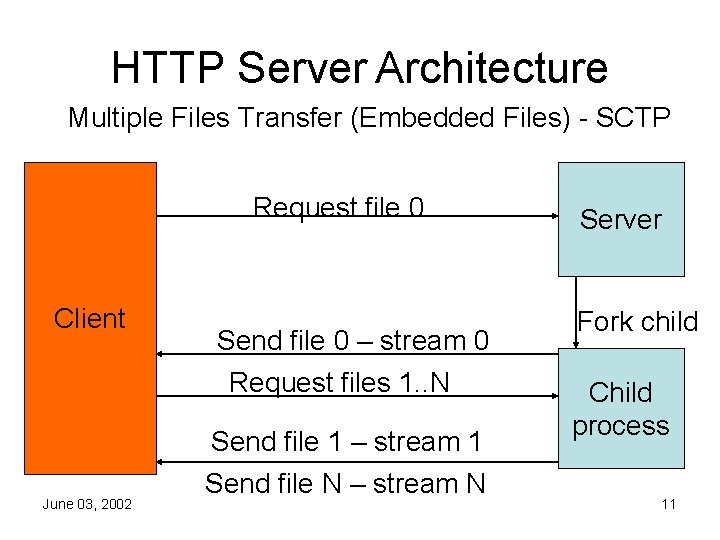 HTTP Server Architecture

Multiple Files Transfer (Embedded Files) - SCTP

Client

Request file 0

Server

Fork child

Send file 0 – stream 0

Request files 1..N

Child process

Send file 1 – stream 1

Send file N – stream N

June 03, 2002

11